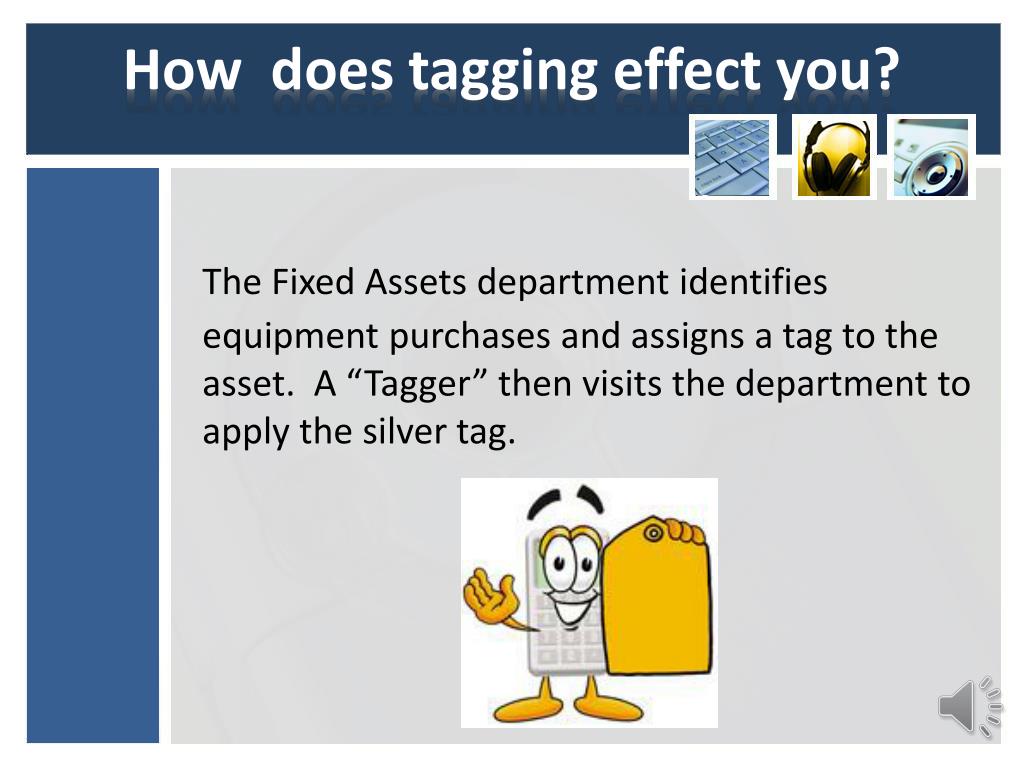 How does tagging effect you?

The Fixed Assets department identifies equipment purchases and assigns a tag to the asset. A “Tagger” then visits the department to apply the silver tag.